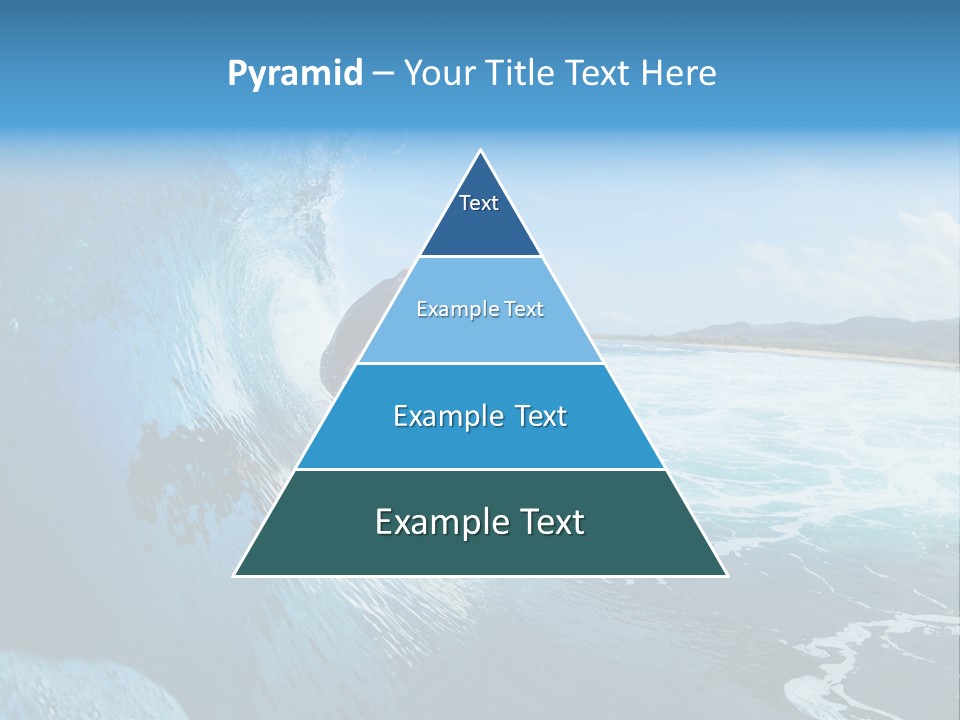 Pyramid – Your Title Text Here

Text

Example Text

Example Text

Example Text